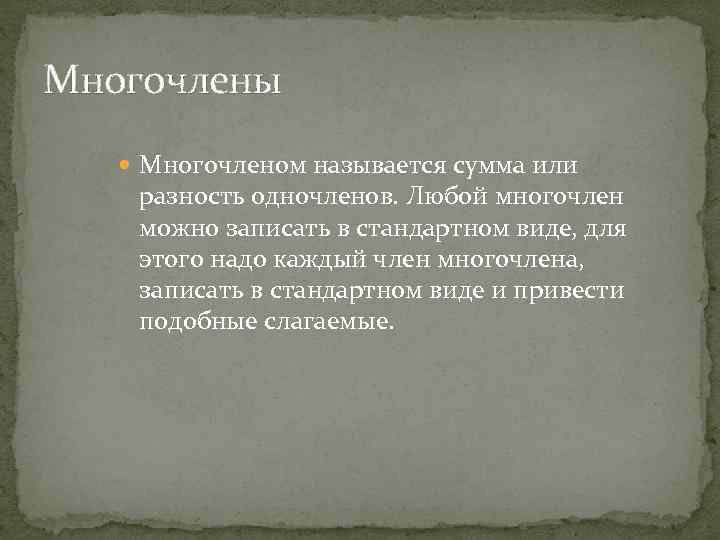 Многочлены

Многочленом называется сумма или разность одночленов. Любой многочлен можно записать в стандартном виде, для этого надо каждый член многочлена, записать в стандартном виде и привести подобные слагаемые.